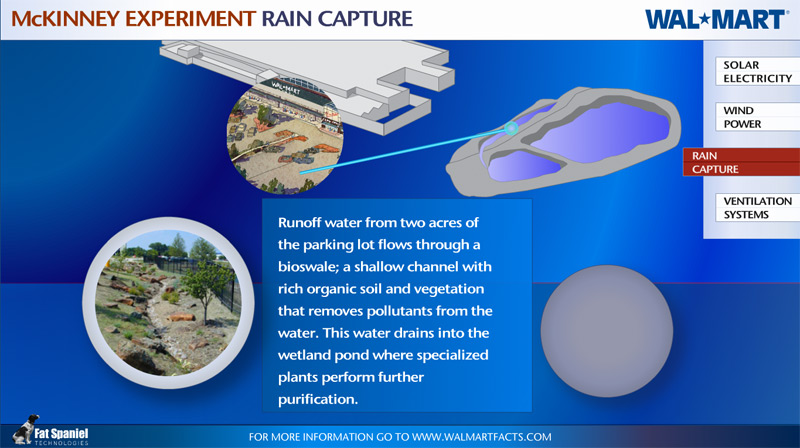 McKINNEY EXPERIMENT RAIN CAPTURE

WAL★MART

SOLAR ELECTRICITY

WIND POWER

RAIN CAPTURE

VENTILATION SYSTEMS

WAL★MART

Runoff water from two acres of the parking lot flows through a bioswale; a shallow channel with rich organic soil and vegetation that removes pollutants from the water. This water drains into the wetland pond where specialized plants perform further purification.

Fat Spaniel TECHNOLOGIES

FOR MORE INFORMATION GO TO WWW.WALMARTFACTS.COM